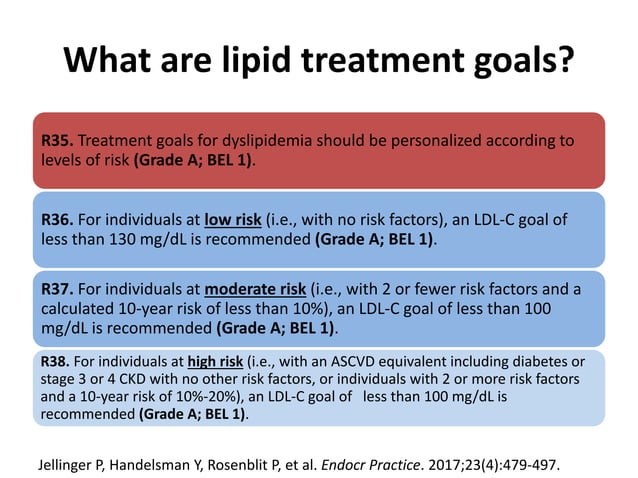 What are lipid treatment goals?

R35. Treatment goals for dyslipidemia should be personalized according to levels of risk (Grade A; BEL 1).

R36. For individuals at low risk (i.e., with no risk factors), an LDL-C goal of less than 130 mg/dL is recommended (Grade A; BEL 1).

R37. For individuals at moderate risk (i.e., with 2 or fewer risk factors and a calculated 10-year risk of less than 10%), an LDL-C goal of less than 100 mg/dL is recommended (Grade A; BEL 1).

R38. For individuals at high risk (i.e., with an ASCVD equivalent including diabetes or stage 3 or 4 CKD with no other risk factors, or individuals with 2 or more risk factors and a 10-year risk of 10%-20%), an LDL-C goal of less than 100 mg/dL is recommended (Grade A; BEL 1).

Jellinger P, Handelsman Y, Rosenblit P, et al. Endocr Practice. 2017;23(4):479-497.